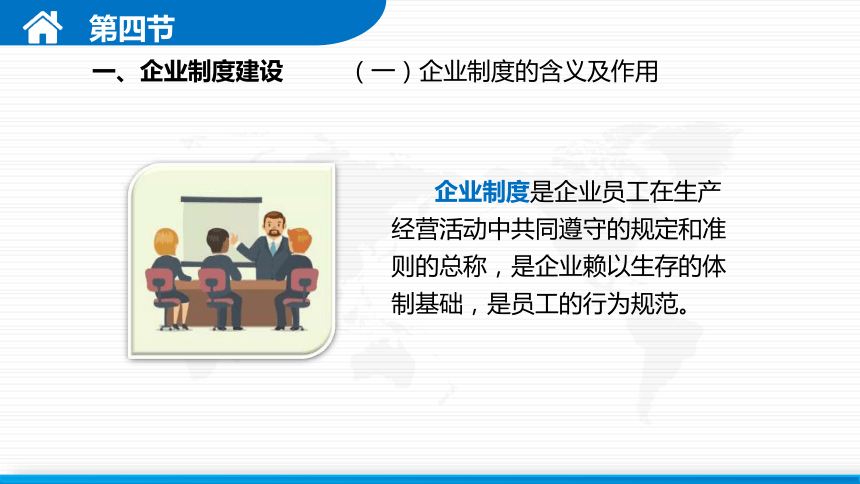 第四节

一、企业制度建设

（一）企业制度的含义及作用

企业制度是企业员工在生产经营活动中共同遵守的规定和准则的总称，是企业赖以生存的体制基础，是员工的行为规范。